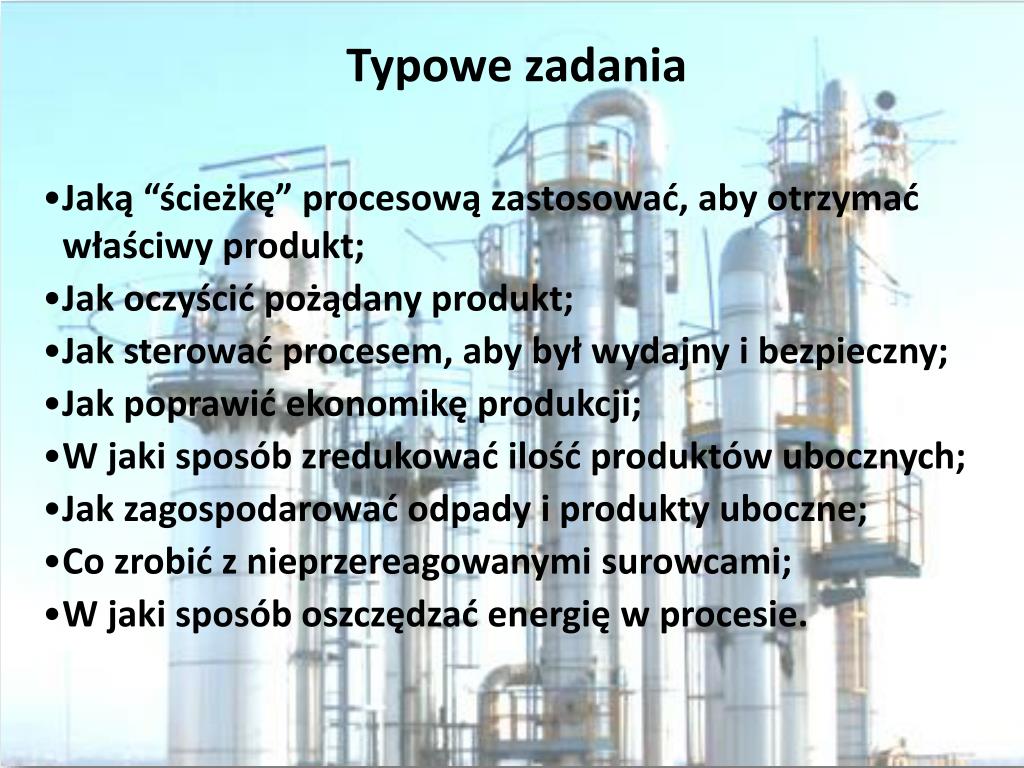 Typowe zadania

•Jaką “ścieżkę” procesową zastosować, aby otrzymać właściwy produkt;
•Jak oczyścić pożądany produkt;
•Jak sterować procesem, aby był wydajny i bezpieczny;
•Jak poprawić ekonomikę produkcji;
•W jaki sposób zredukować ilość produktów ubocznych;
•Jak zagospodarować odpady i produkty uboczne;
•Co zrobić z nieprzereagowanymi surowcami;
•W jaki sposób oszczędzać energię w procesie.